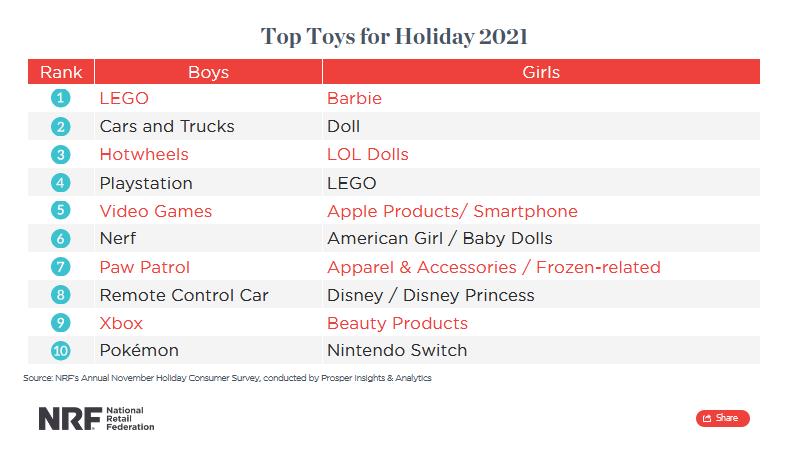 Top Toys for Holiday 2021

| Rank | Boys | Girls |
|---|---|---|
| 1 | LEGO | Barbie |
| 2 | Cars and Trucks | Doll |
| 3 | Hotwheels | LOL Dolls |
| 4 | Playstation | LEGO |
| 5 | Video Games | Apple Products/ Smartphone |
| 6 | Nerf | American Girl / Baby Dolls |
| 7 | Paw Patrol | Apparel & Accessories / Frozen-related |
| 8 | Remote Control Car | Disney / Disney Princess |
| 9 | Xbox | Beauty Products |
| 10 | Pokémon | Nintendo Switch |

Source: NRF's Annual November Holiday Consumer Survey, conducted by Prosper Insights & Analytics

NRF National Retail Federation

Share